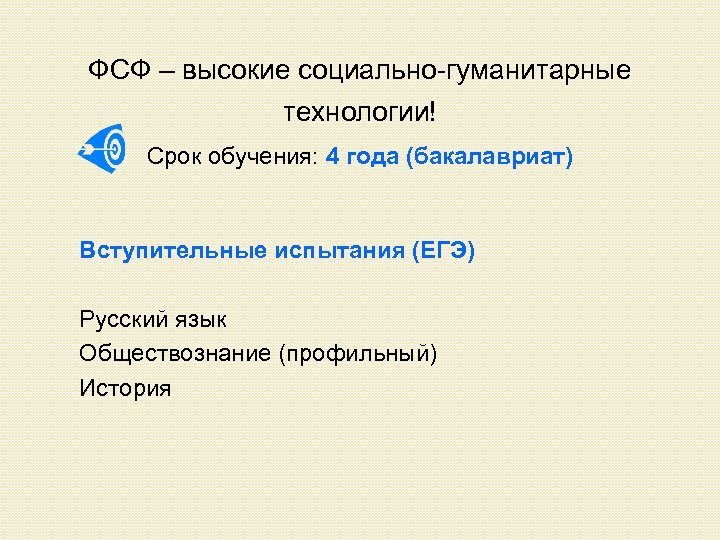 ФСФ – высокие социально-гуманитарные технологии!

Срок обучения: 4 года (бакалавриат)

Вступительные испытания (ЕГЭ)

Русский язык
Обществознание (профильный)
История